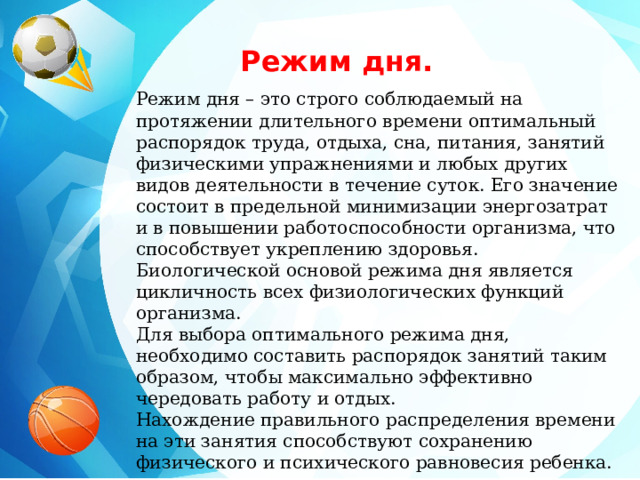 Режим дня.

Режим дня – это строго соблюдаемый на протяжении длительного времени оптимальный распорядок труда, отдыха, сна, питания, занятий физическими упражнениями и любых других видов деятельности в течение суток. Его значение состоит в предельной минимизации энергозатрат и в повышении работоспособности организма, что способствует укреплению здоровья.
Биологической основой режима дня является цикличность всех физиологических функций организма.
Для выбора оптимального режима дня, необходимо составить распорядок занятий таким образом, чтобы максимально эффективно чередовать работу и отдых.
Нахождение правильного распределения времени на эти занятия способствуют сохранению физического и психического равновесия ребенка.